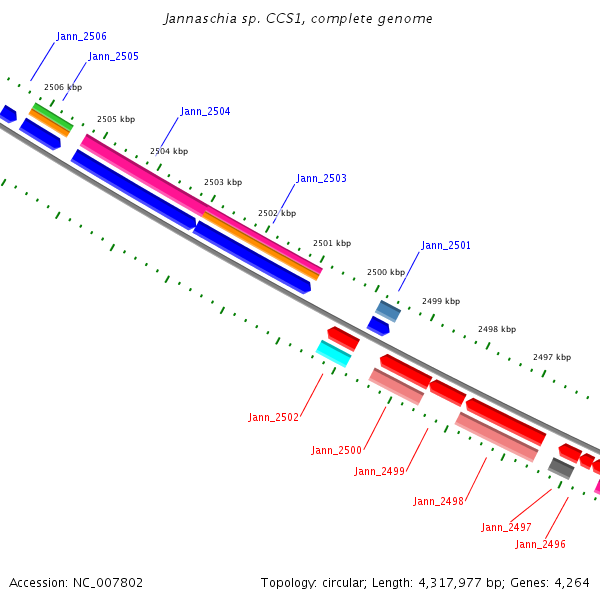 Jannaschia sp. CCS1, complete genome

Jann_2506
Jann_2505
2506 kbp
2505 kbp
Jann_2504
2504 kbp
2503 kbp
Jann_2503
2502 kbp
2501 kbp
Jann_2501
2500 kbp
2499 kbp
2498 kbp
2497 kbp
Jann_2502
Jann_2500
Jann_2499
Jann_2498
Jann_2497
Jann_2496

Accession: NC_007802

Topology: circular; Length: 4,317,977 bp; Genes: 4,264